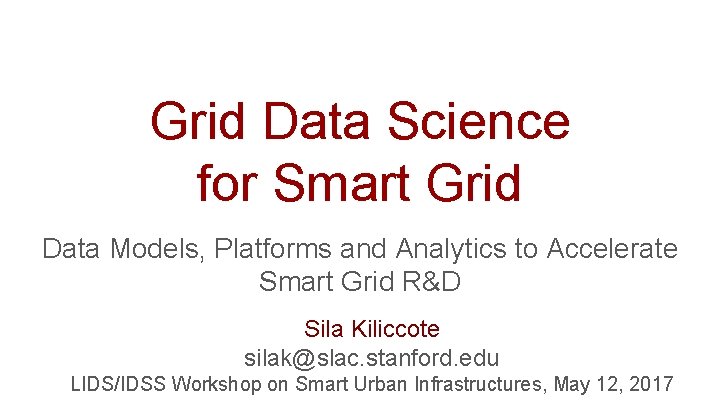 Grid Data Science for Smart Grid

Data Models, Platforms and Analytics to Accelerate Smart Grid R&D

Sila Kiliccote
silak@slac.stanford.edu
LIDS/IDSS Workshop on Smart Urban Infrastructures, May 12, 2017